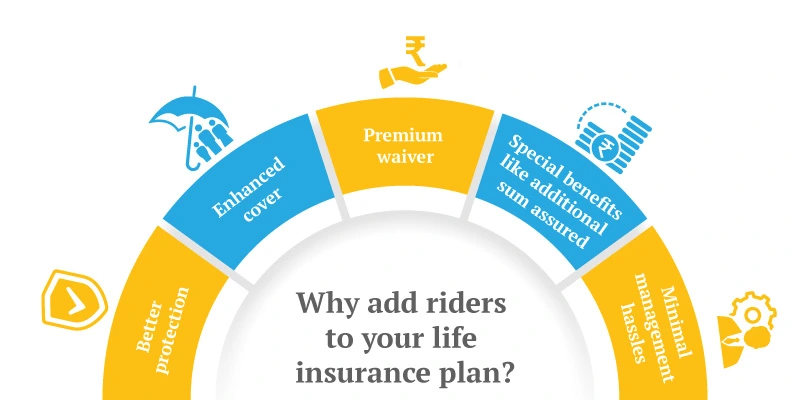 Better protection

Enhanced cover

Premium waiver

Special benefits like additional sum assured

Minimal management hassles

Why add riders to your life insurance plan?